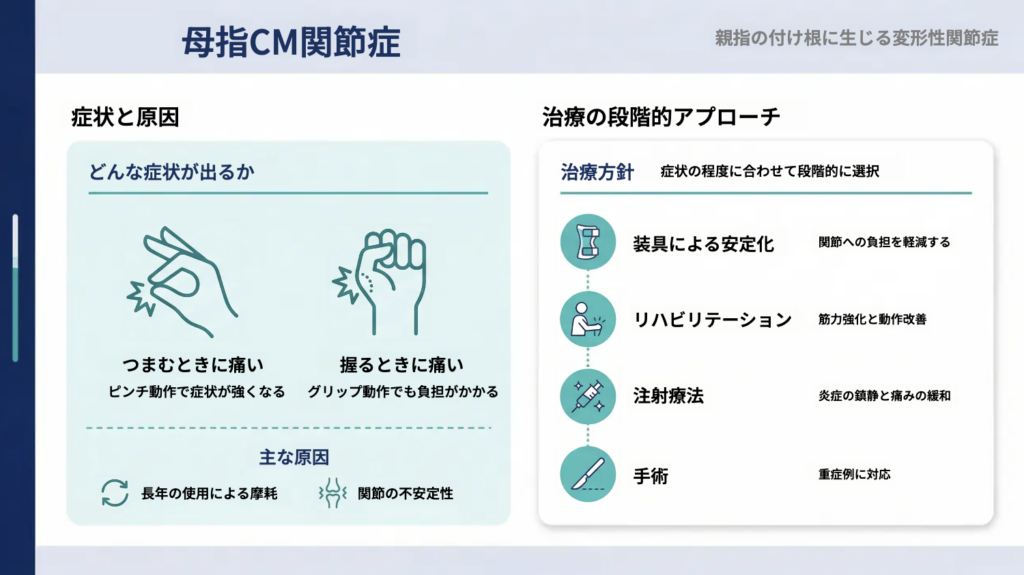 母指CM関節症

親指の付け根に生じる変形性関節症

症状と原因

どんな症状が出るか

つまむときに痛い
ピンチ動作で症状が強くなる

握るときに痛い
グリップ動作でも負担がかかる

主な原因

長年の使用による摩耗

関節の不安定性

治療の段階的アプローチ

治療方針　症状の程度に合わせて段階的に選択

装具による安定化　関節への負担を軽減する

リハビリテーション　筋力強化と動作改善

注射療法　炎症の鎮静と痛みの緩和

手術　重症例に対応